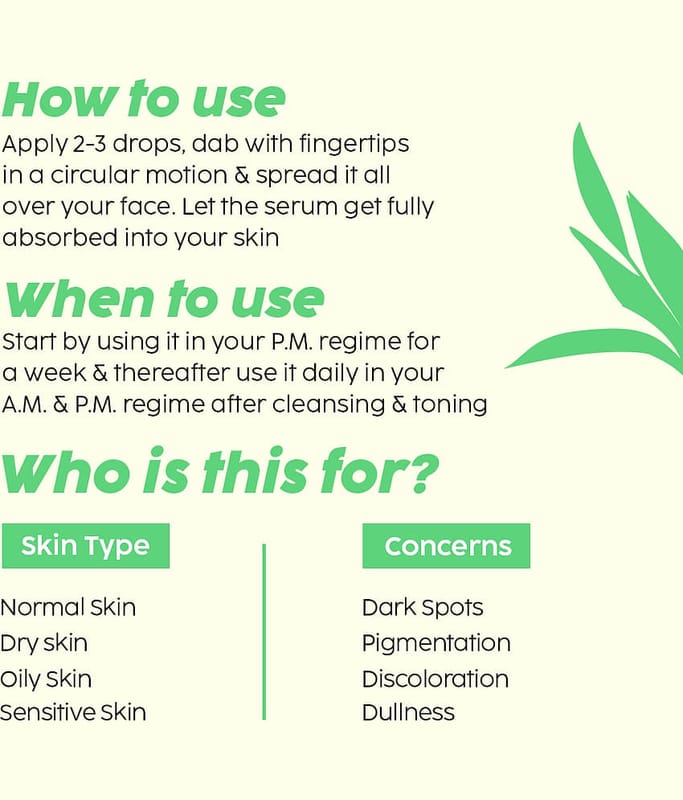 How to use
Apply 2-3 drops, dab with fingertips in a circular motion & spread it all over your face. Let the serum get fully absorbed into your skin

When to use
Start by using it in your P.M. regime for a week & thereafter use it daily in your A.M. & P.M. regime after cleansing & toning

Who is this for?

Skin Type

Normal Skin
Dry skin
Oily Skin
Sensitive Skin

Concerns

Dark Spots
Pigmentation
Discoloration
Dullness